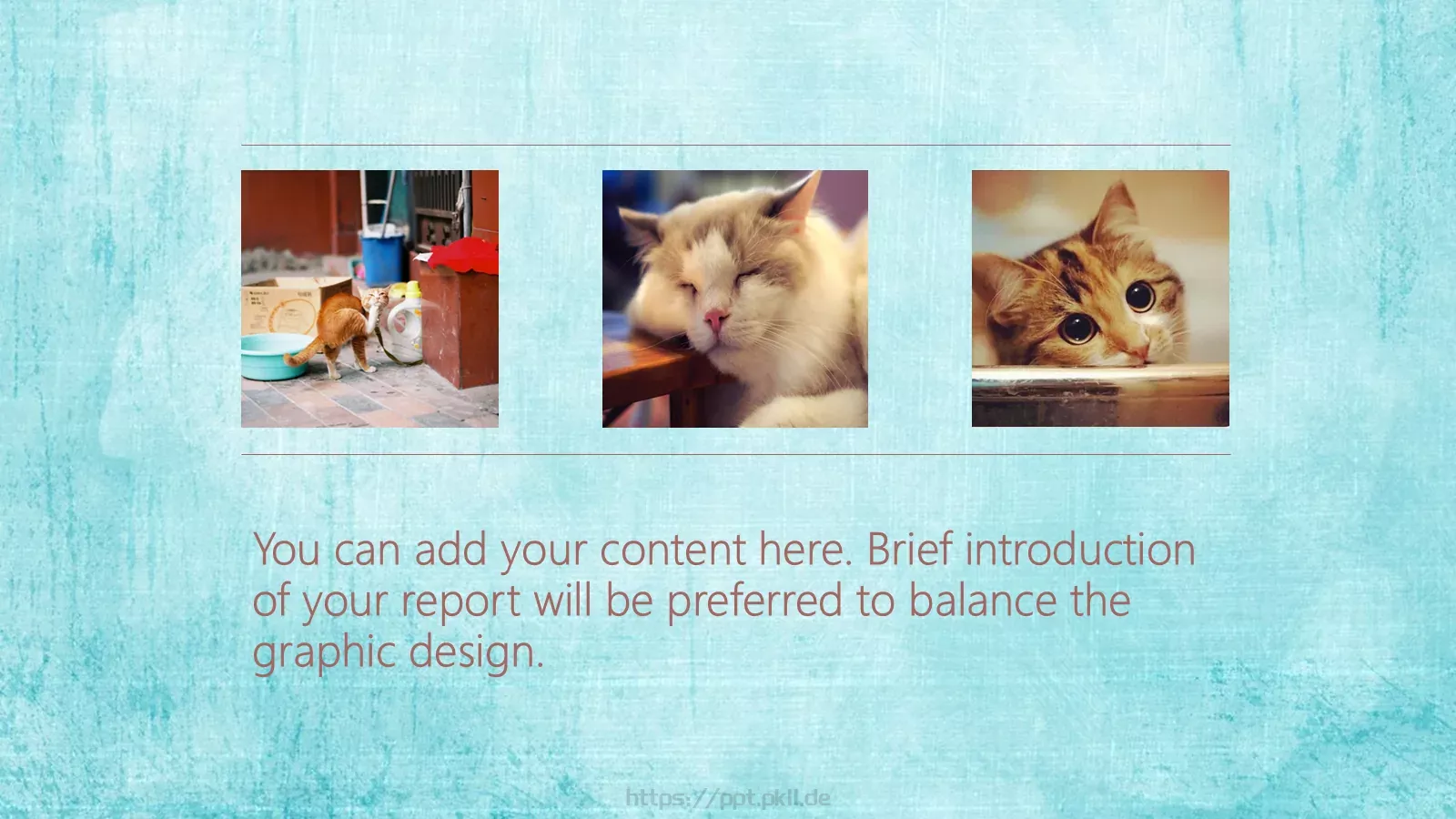 You can add your content here. Brief introduction of your report will be preferred to balance the graphic design.

https://ppt.pkll.de